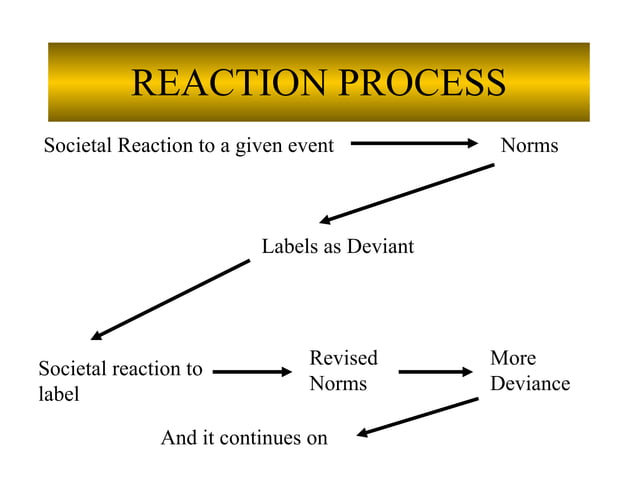 REACTION PROCESS

Societal Reaction to a given event

Norms

Labels as Deviant

Societal reaction to label

Revised Norms

More Deviance

And it continues on